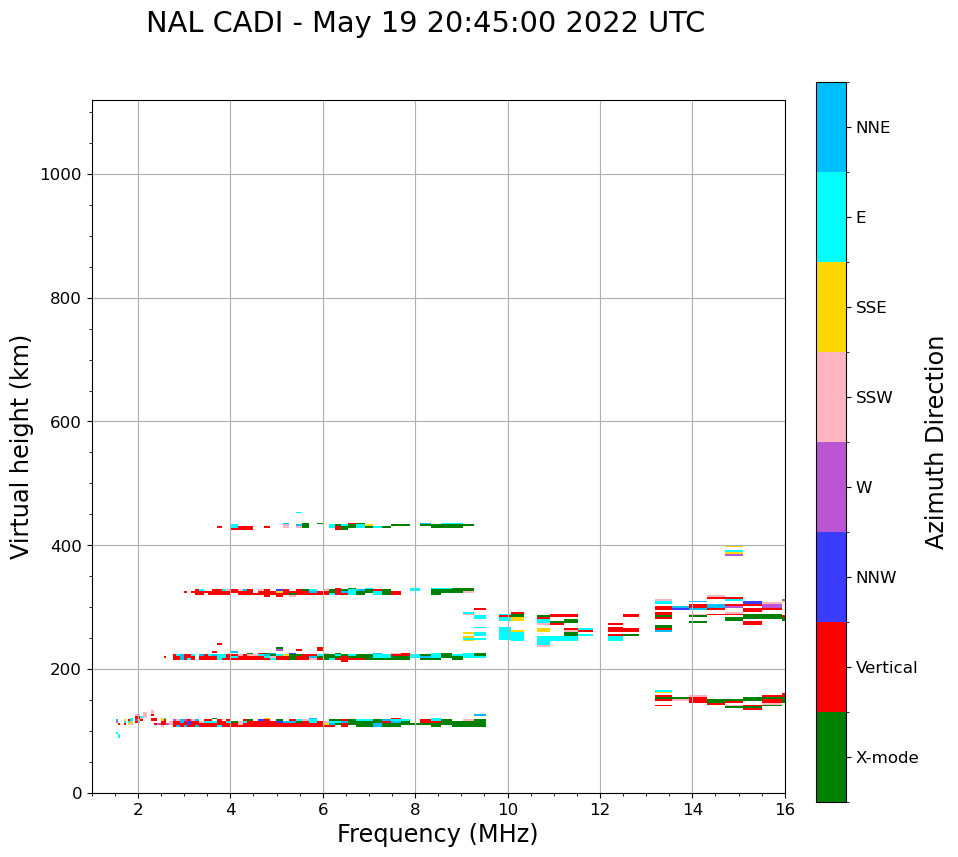 NAL CADI - May 19 20:45:00 2022 UTC

Virtual height (km)

1000
800
600
400
200
0

2
4
6
8
10
12
14
16

Frequency (MHz)

NNE
E
SSE
SSW
W
NNW
Vertical
X-mode

Azimuth Direction